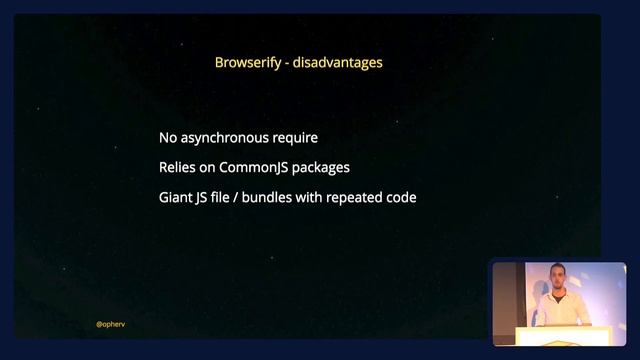 Browserify - disadvantages

No asynchronous require

Relies on CommonJS packages

Giant JS file / bundles with repeated code

@opherv